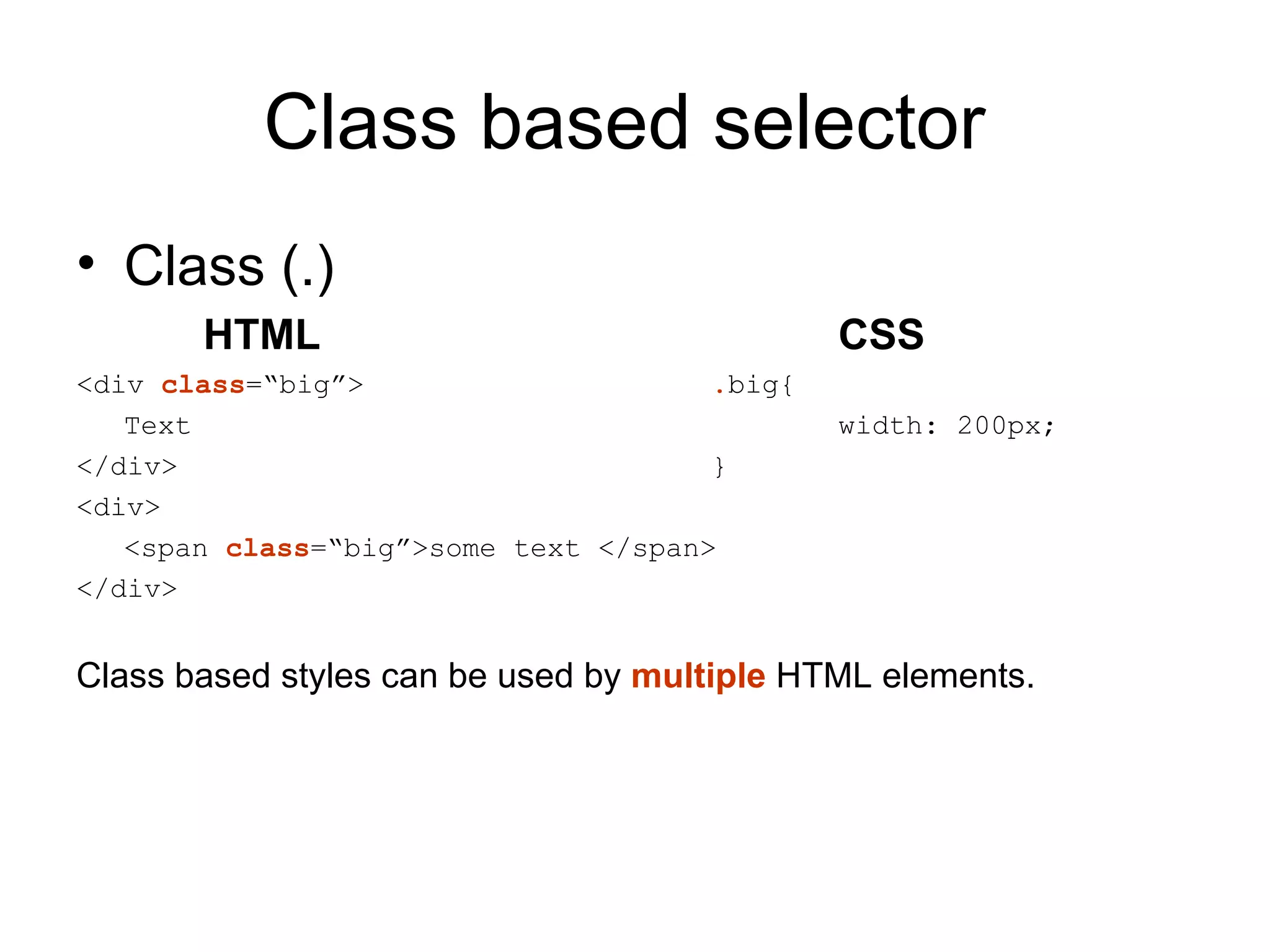 Class based selector

• Class (.)

HTML

<div class=“big”>
Text
</div>
<div>
<span class=“big”>some text </span>
</div>

CSS

.big{
width: 200px;
}

Class based styles can be used by multiple HTML elements.